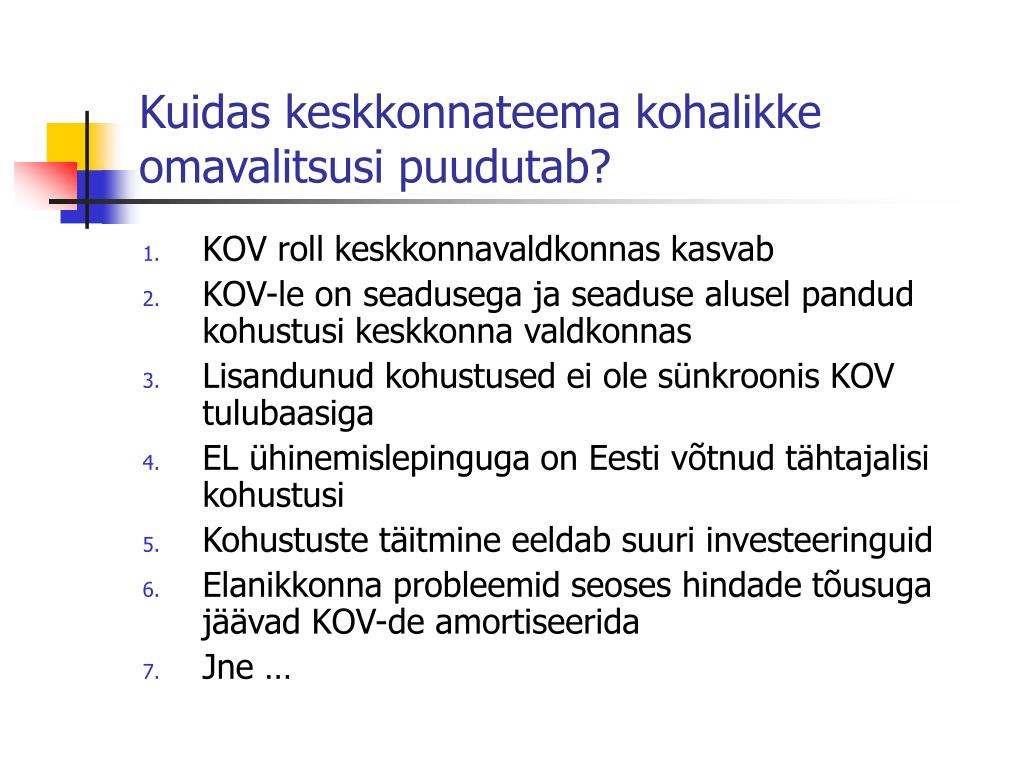 Kuidas keskkonnateema kohalikke omavalitsusi puudutab?

1. KOV roll keskkonnavaldkonnas kasvab
2. KOV-le on seadusega ja seaduse alusel pandud kohustusi keskkonna valdkonnas
3. Lisandunud kohustused ei ole sünkroonis KOV tulubaasiga
4. EL ühinemislepinguga on Eesti võtnud tähtajalisi kohustusi
5. Kohustuste täitmine eeldab suuri investeeringuid
6. Elanikkonna probleemid seoses hindade tõusuga jäävad KOV-de amortiseerida
7. Jne …